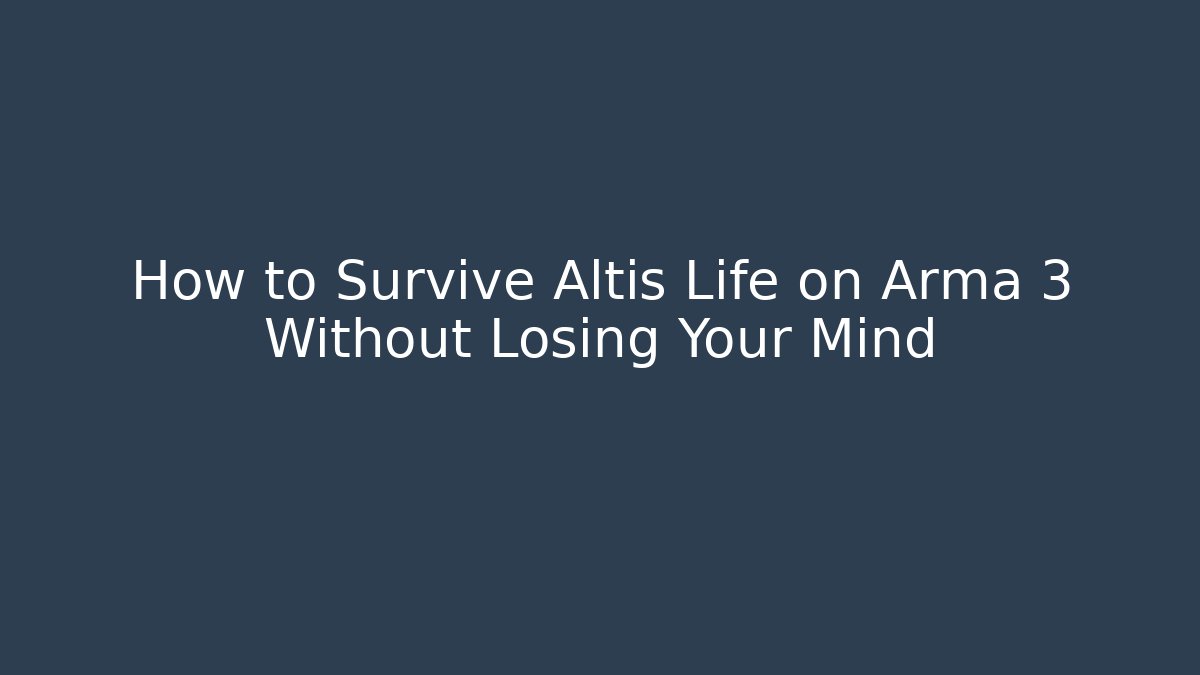 How to Survive Altis Life on Arma 3 Without Losing Your Mind